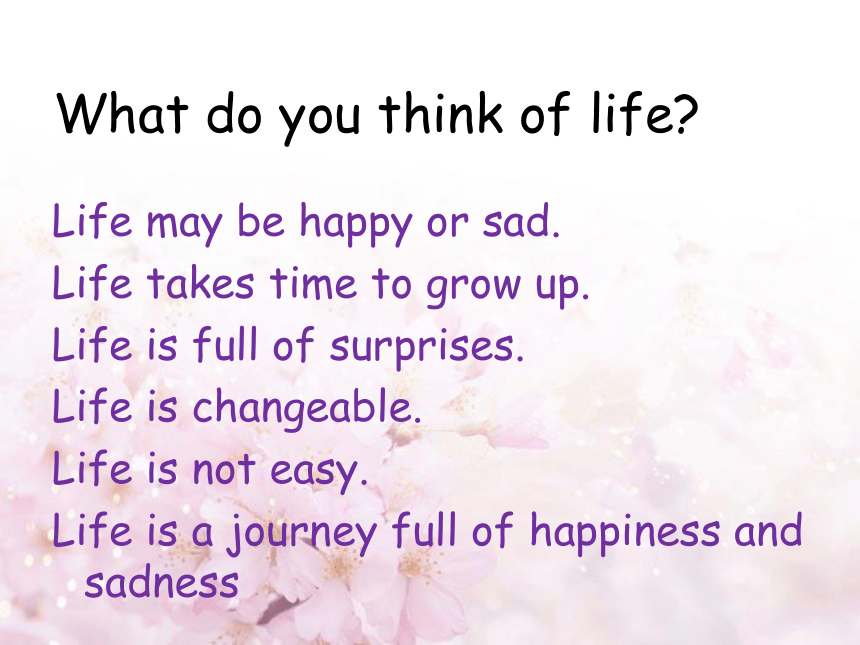 What do you think of life?

Life may be happy or sad.
Life takes time to grow up.
Life is full of surprises.
Life is changeable.
Life is not easy.
Life is a journey full of happiness and sadness